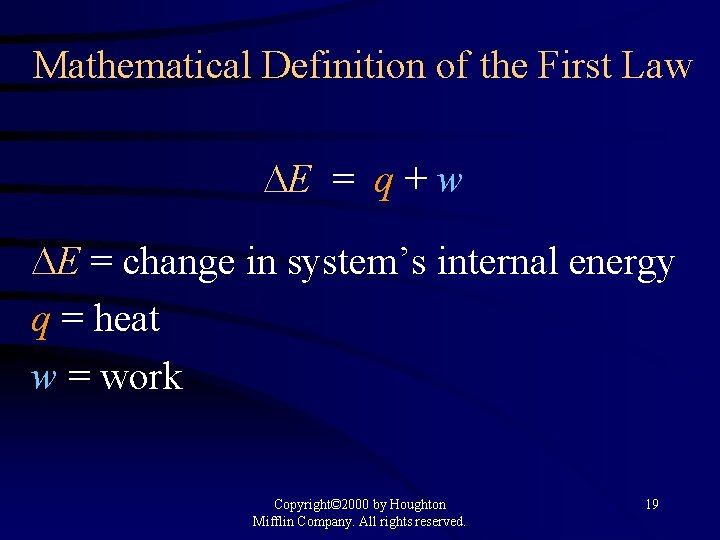 Mathematical Definition of the First Law

$\Delta E = q + w$

$\Delta E$ = change in system's internal energy

$q$ = heat

$w$ = work

Copyright©2000 by Houghton Mifflin Company. All rights reserved.

19